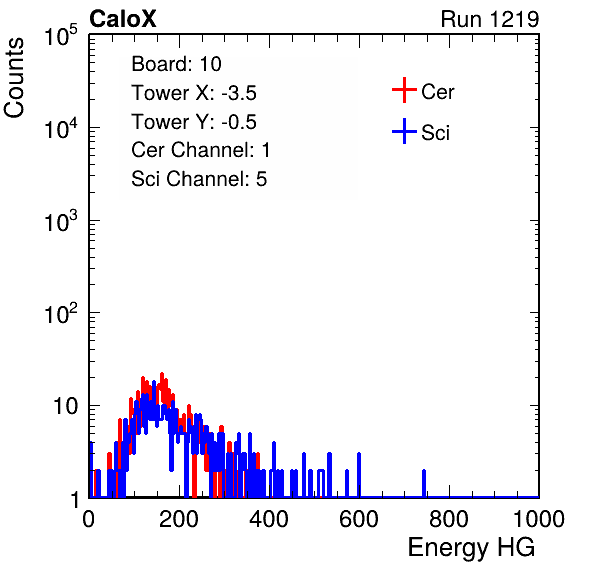 CaloX

Run 1219

Counts

$10^5$

$10^4$

$10^3$

$10^2$

10

1

Board: 10
Tower X: -3.5
Tower Y: -0.5
Cer Channel: 1
Sci Channel: 5

Cer

Sci

0 200 400 600 800 1000

Energy HG